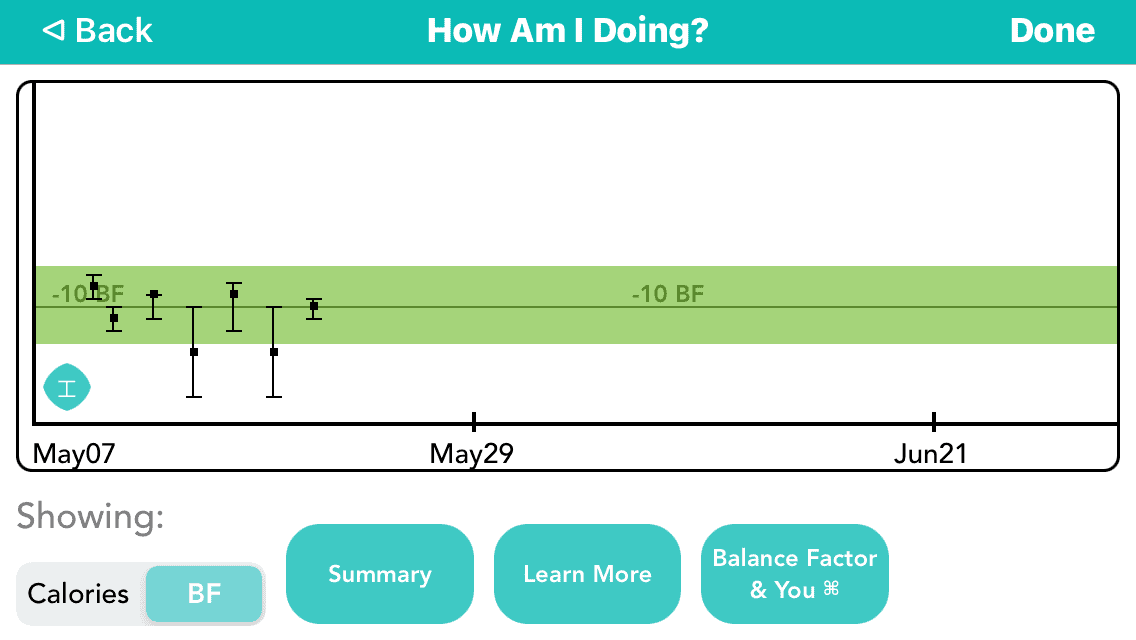 ◁ Back
How Am I Doing?
Done

-10 BF
-10 BF

May07
May29
Jun21

Showing:
Calories
BF
Summary
Learn More
Balance Factor & You ⌘